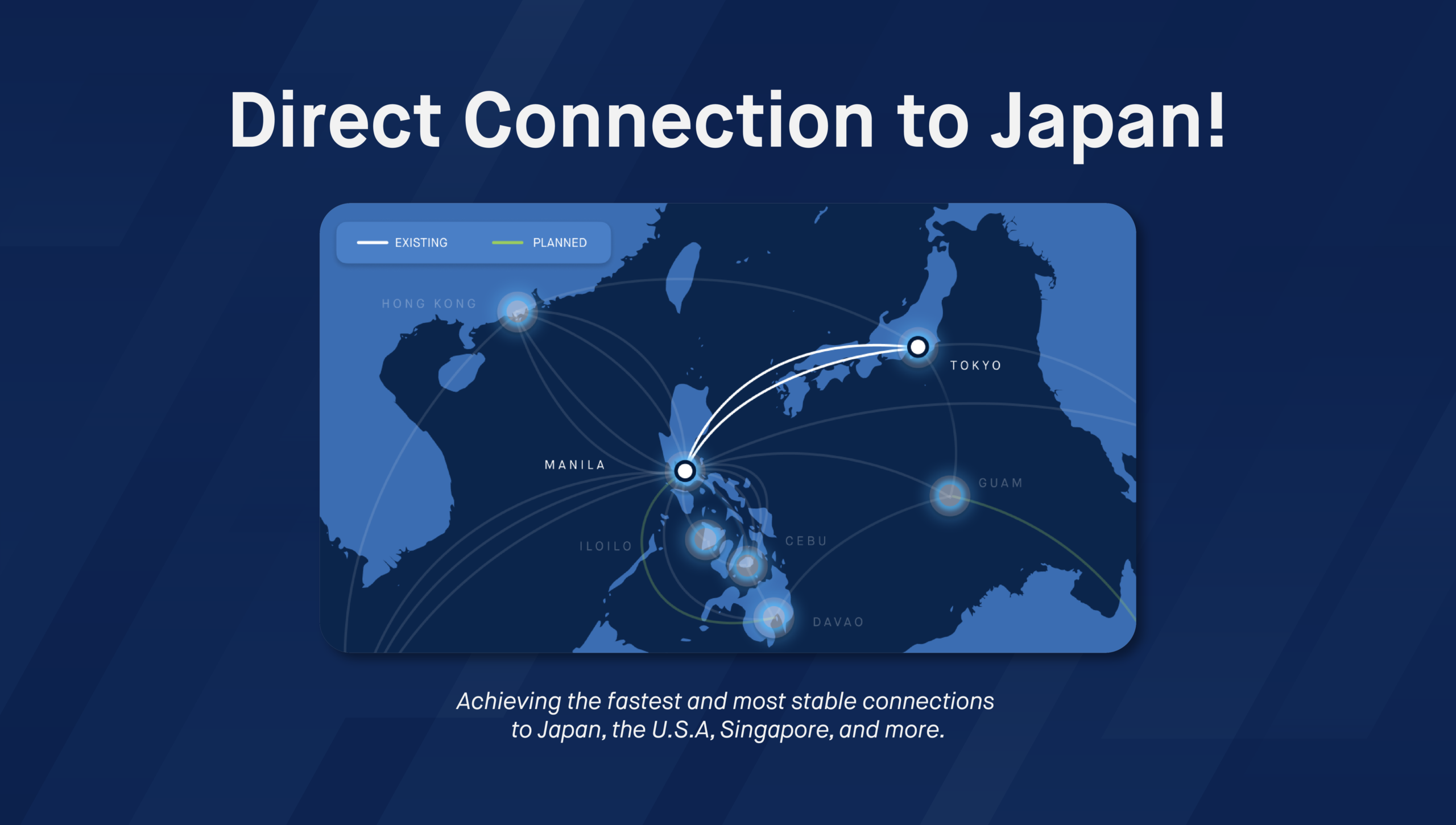 Direct Connection to Japan!

EXISTING
PLANNED

HONG KONG
TOKYO
MANILA
GUAM
ILOILO
CEBU
DAVAO

Achieving the fastest and most stable connections to Japan, the U.S.A, Singapore, and more.